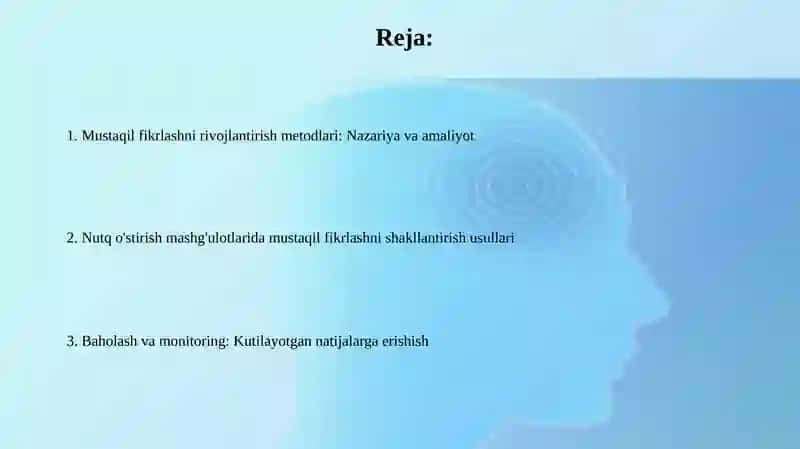 Reja:

1. Mustaqil fikrlashni rivojlantirish metodlari: Nazariya va amaliyot

2. Nutq o'stirish mashg'ulotlarida mustaqil fikrlashni shakllantirish usullari

3. Baholash va monitoring: Kutilayotgan natijalarga erishish